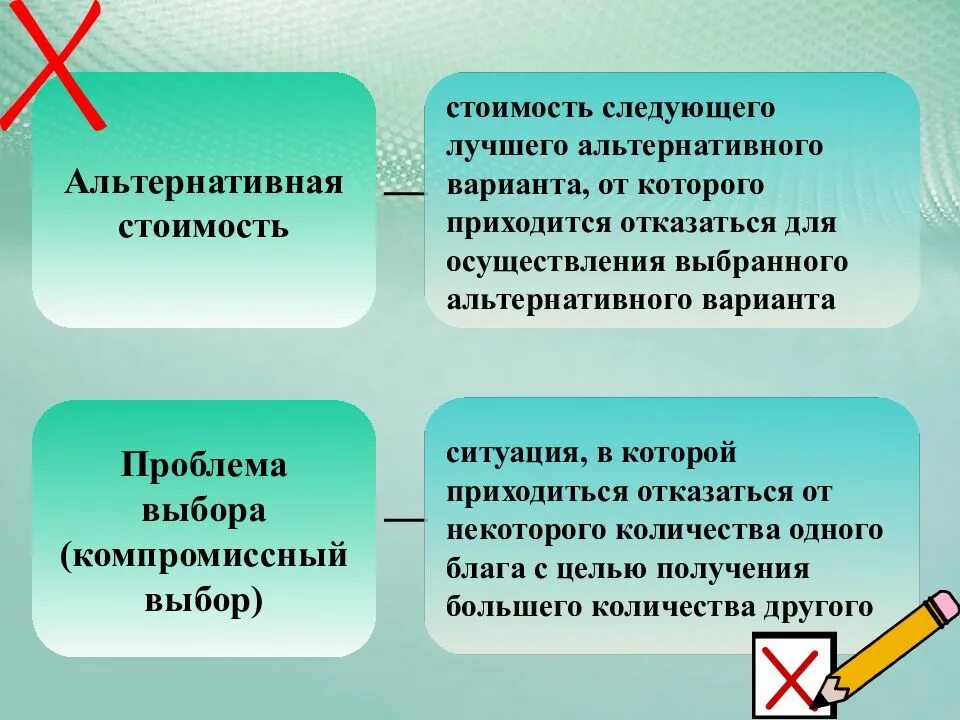 Альтернативная стоимость

—

стоимость следующего лучшего альтернативного варианта, от которого приходится отказаться для осуществления выбранного альтернативного варианта

Проблема выбора (компромиссный выбор)

—

ситуация, в которой приходиться отказаться от некоторого количества одного блага с целью получения большего количества другого